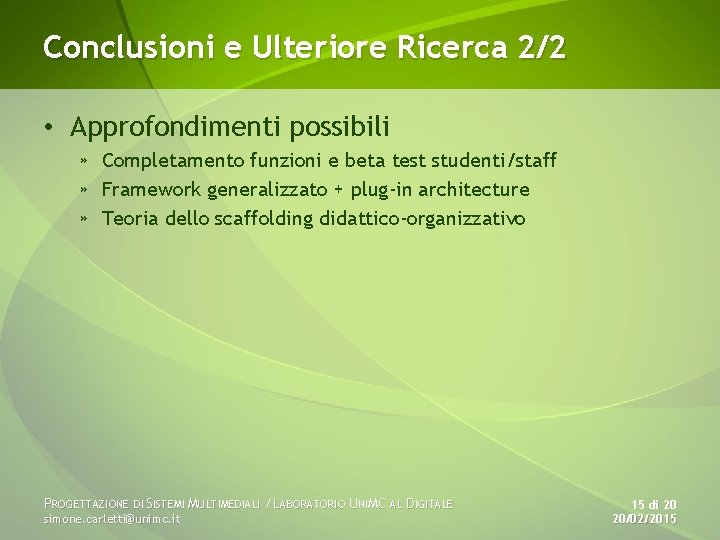 Conclusioni e Ulteriore Ricerca 2/2

• Approfondimenti possibili
» Completamento funzioni e beta test studenti/staff
» Framework generalizzato + plug-in architecture
» Teoria dello scaffolding didattico-organizzativo

PROGETTAZIONE DI SISTEMI MULTIMEDIALI / LABORATORIO UNIMC AL DIGITALE
simone.carletti@unimc.it

15 di 20
20/02/2015